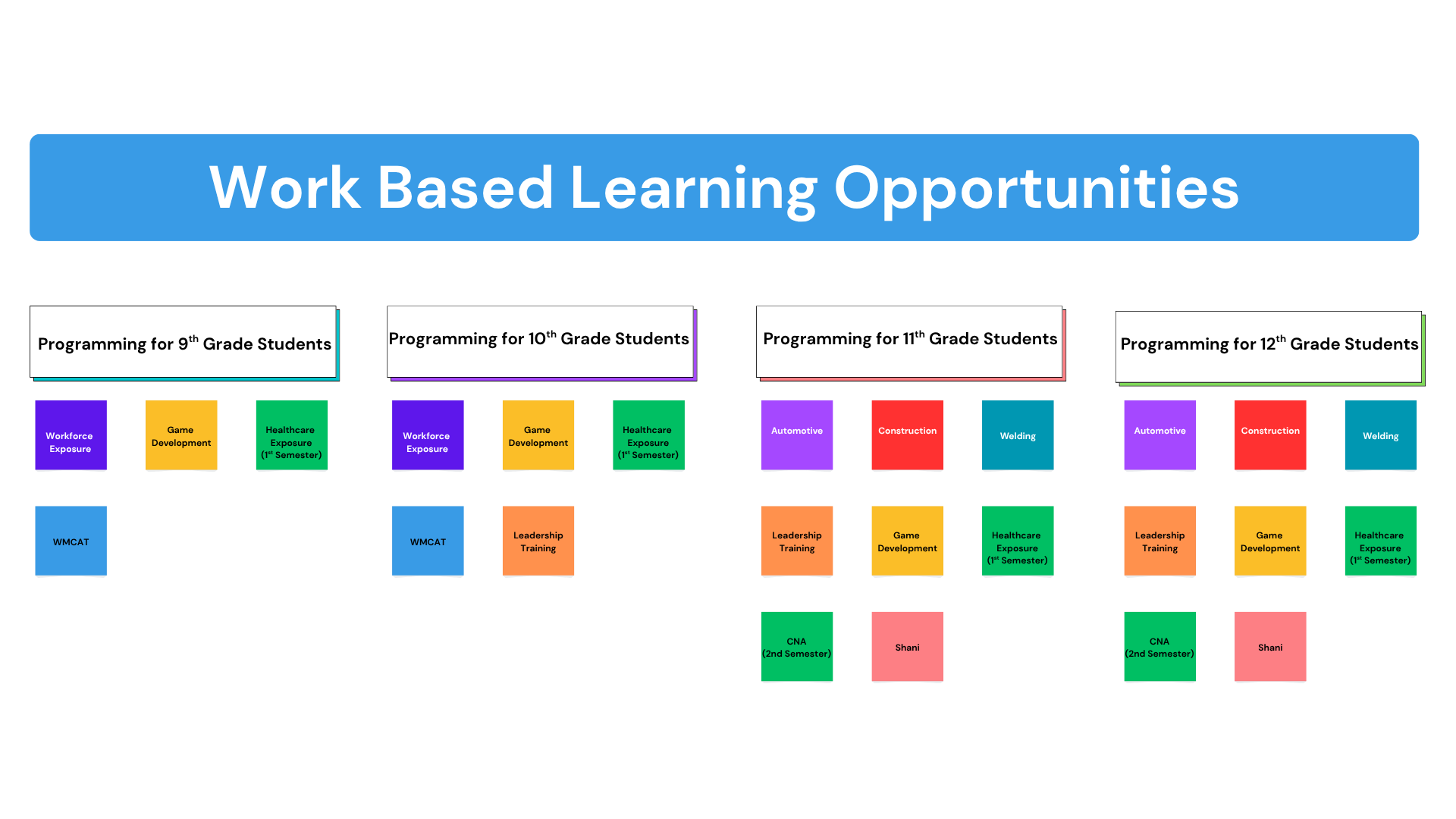 Work Based Learning Opportunities

Programming for 9$^{th}$ Grade Students

Workforce Exposure

Game Development

Healthcare Exposure (1$^{st}$ Semester)

WMCAT

Programming for 10$^{th}$ Grade Students

Workforce Exposure

Game Development

Healthcare Exposure (1$^{st}$ Semester)

WMCAT

Leadership Training

Programming for 11$^{th}$ Grade Students

Automotive

Construction

Welding

Leadership Training

Game Development

Healthcare Exposure (1$^{st}$ Semester)

CNA (2nd Semester)

Shani

Programming for 12$^{th}$ Grade Students

Automotive

Construction

Welding

Leadership Training

Game Development

Healthcare Exposure (1$^{st}$ Semester)

CNA (2nd Semester)

Shani